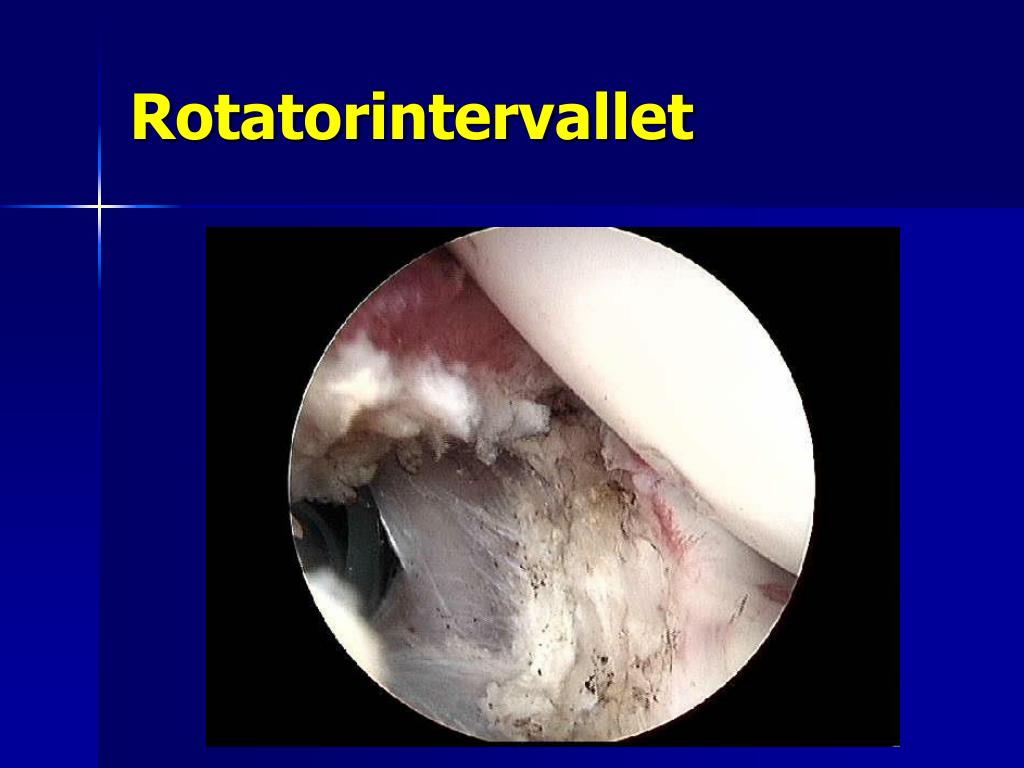 Rotatorintervallet